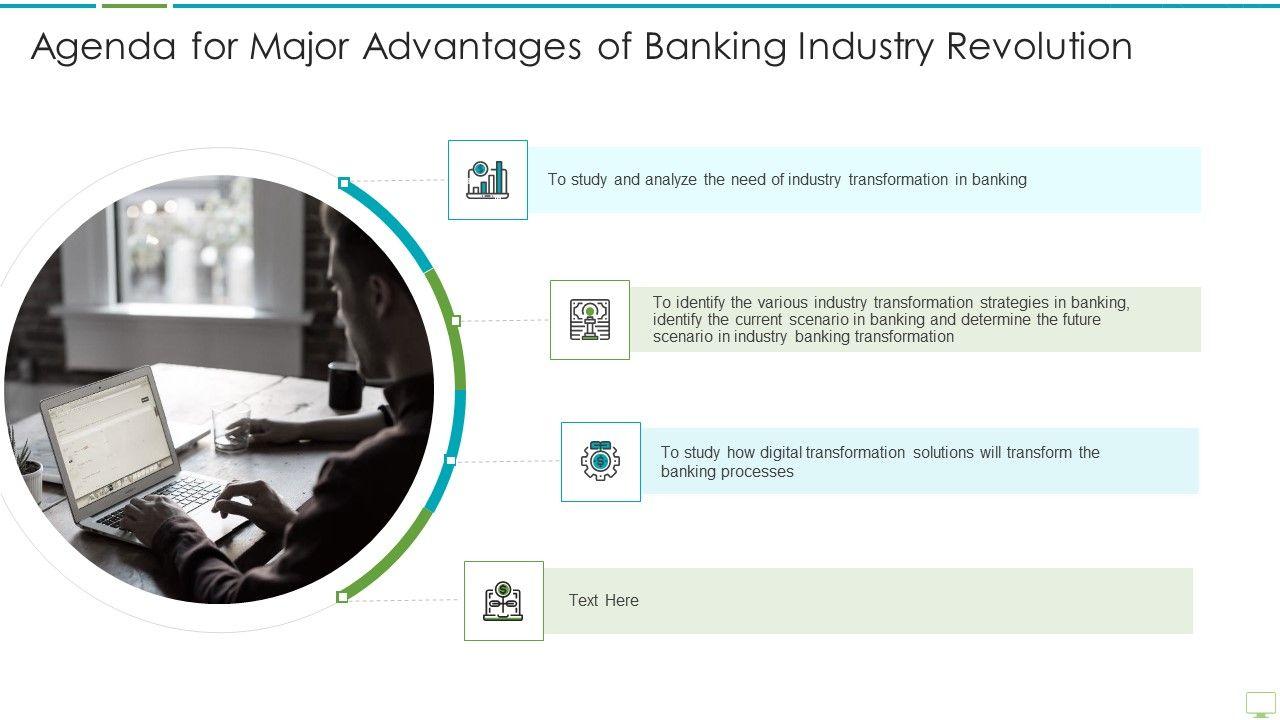 Agenda for Major Advantages of Banking Industry Revolution

To study and analyze the need of industry transformation in banking

To identify the various industry transformation strategies in banking, identify the current scenario in banking and determine the future scenario in industry banking transformation

To study how digital transformation solutions will transform the banking processes

Text Here